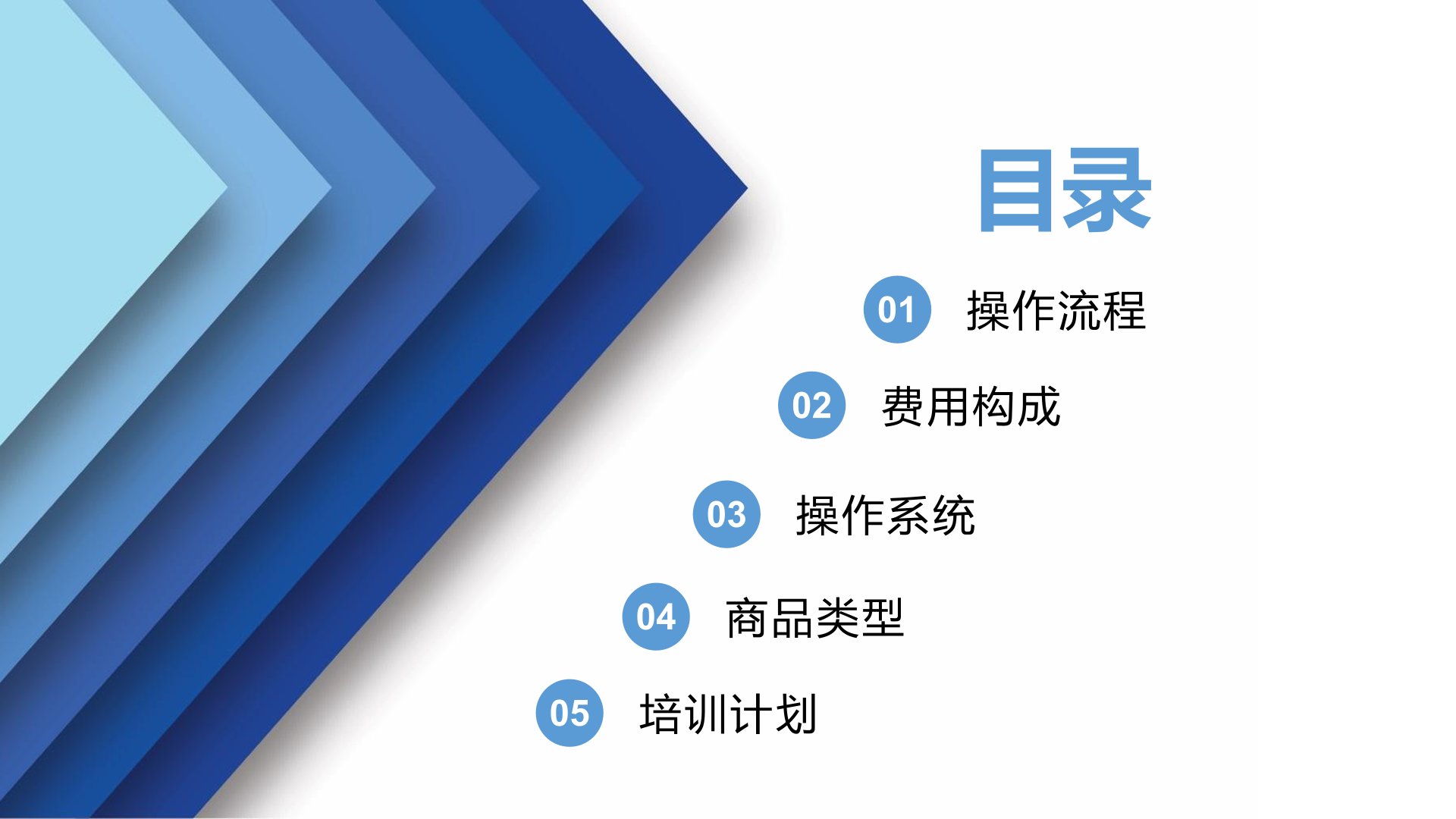 目录

01 操作流程

02 费用构成

03 操作系统

04 商品类型

05 培训计划